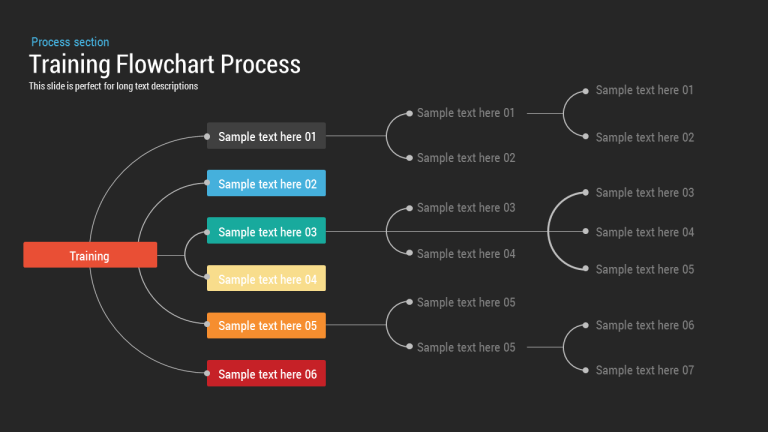 Process section
Training Flowchart Process
This slide is perfect for long text descriptions

Training

Sample text here 01
Sample text here 02
Sample text here 03
Sample text here 04
Sample text here 05
Sample text here 06

Sample text here 01
Sample text here 02
Sample text here 03
Sample text here 04
Sample text here 05
Sample text here 05

Sample text here 01
Sample text here 02
Sample text here 03
Sample text here 04
Sample text here 05
Sample text here 06
Sample text here 07